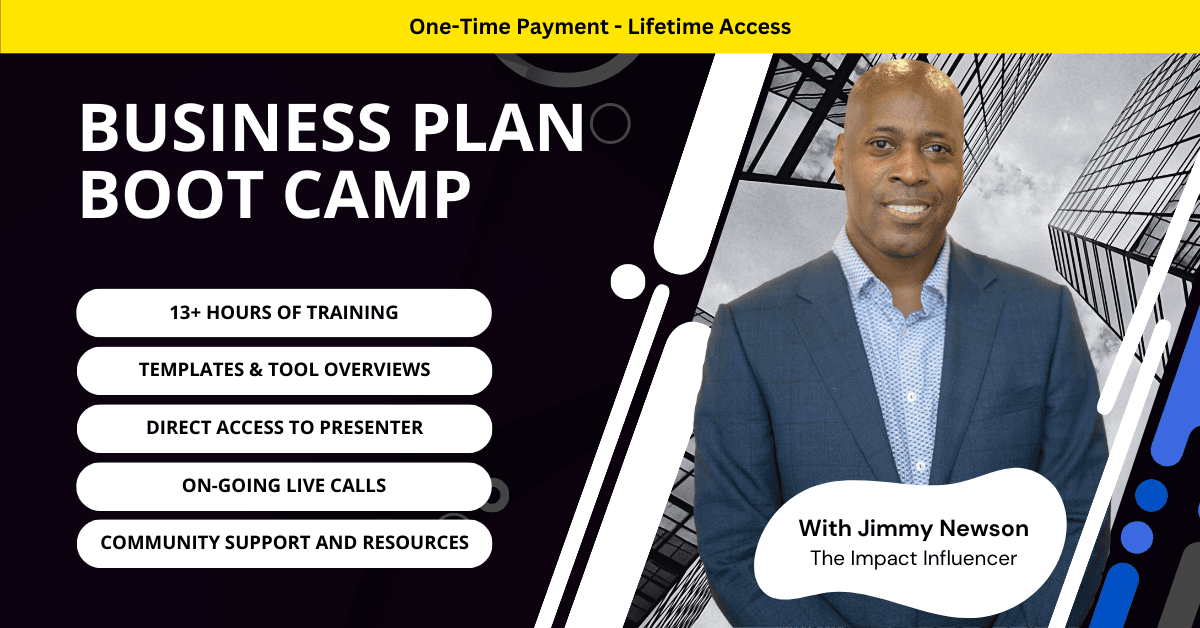 One-Time Payment - Lifetime Access

BUSINESS PLAN BOOT CAMP

13+ HOURS OF TRAINING

TEMPLATES & TOOL OVERVIEWS

DIRECT ACCESS TO PRESENTER

ON-GOING LIVE CALLS

COMMUNITY SUPPORT AND RESOURCES

With Jimmy Newson
The Impact Influencer